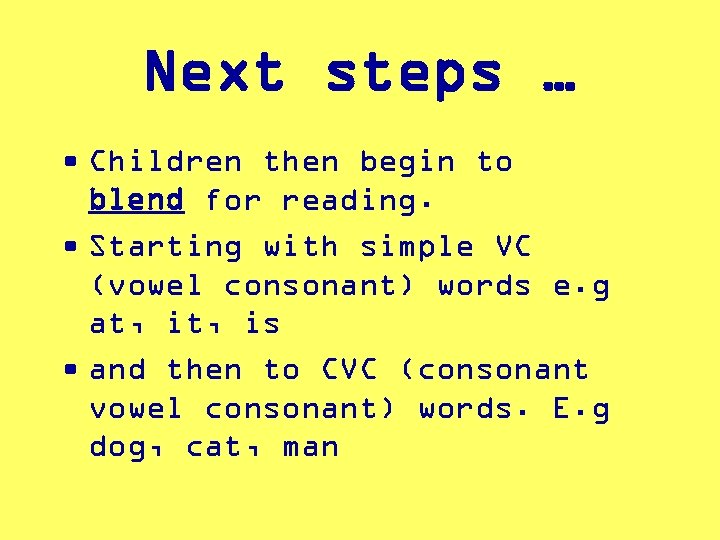 Next steps …

• Children then begin to blend for reading.

• Starting with simple VC (vowel consonant) words e.g at, it, is

• and then to CVC (consonant vowel consonant) words. E.g dog, cat, man